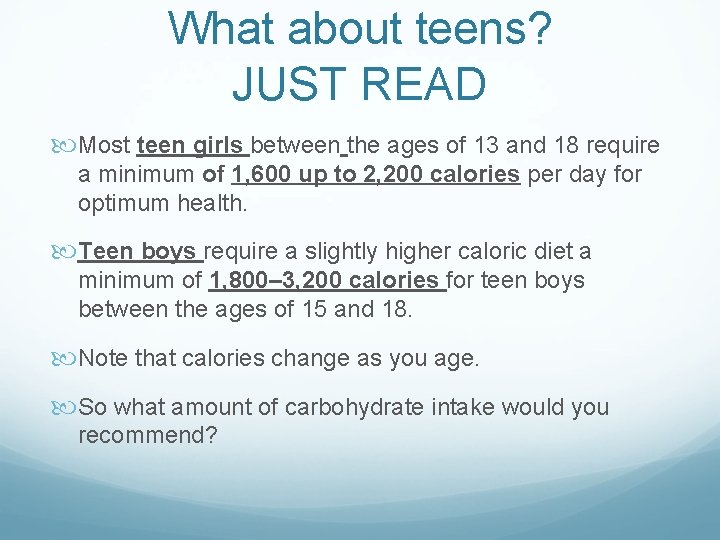 What about teens?
JUST READ

Most teen girls between the ages of 13 and 18 require a minimum of 1,600 up to 2,200 calories per day for optimum health.

Teen boys require a slightly higher caloric diet a minimum of 1,800–3,200 calories for teen boys between the ages of 15 and 18.

Note that calories change as you age.

So what amount of carbohydrate intake would you recommend?